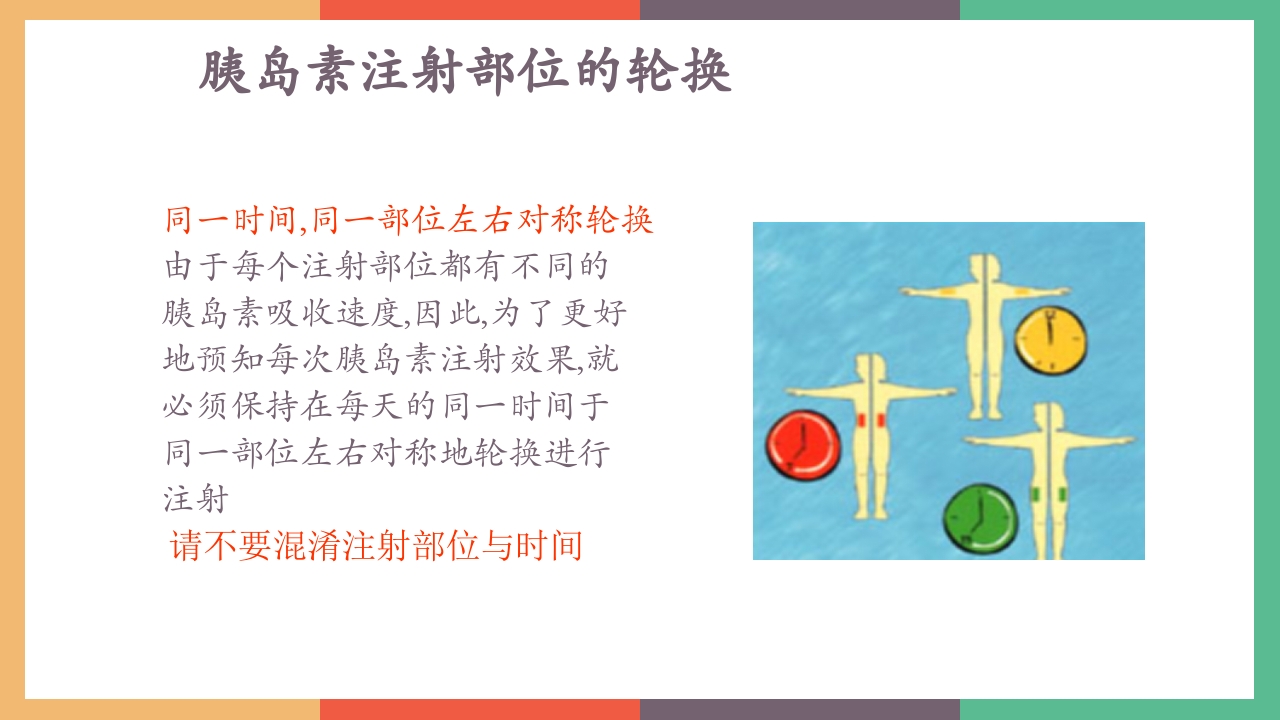 胰岛素注射部位的轮换

同一时间,同一部位左右对称轮换
由于每个注射部位都有不同的胰岛素吸收速度,因此,为了更好地预知每次胰岛素注射效果,就必须保持在每天的同一时间于同一部位左右对称地轮换进行注射
请不要混淆注射部位与时间